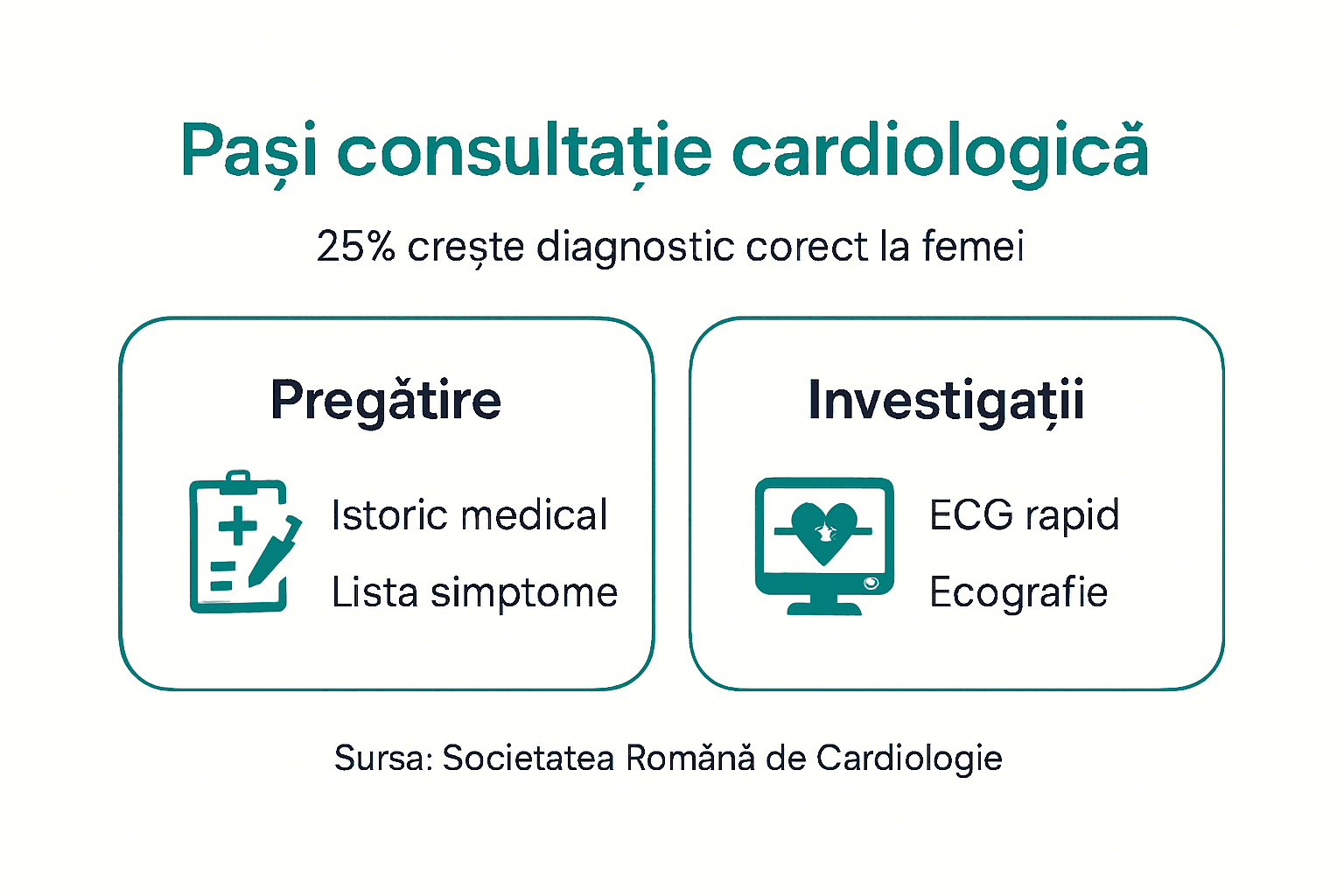 Pași consultație cardiologică

25% crește diagnostic corect la femei

Pregătire

Istoric medical
Lista simptome

Investigații

ECG rapid
Ecografie

Sursa: Societatea Română de Cardiologie